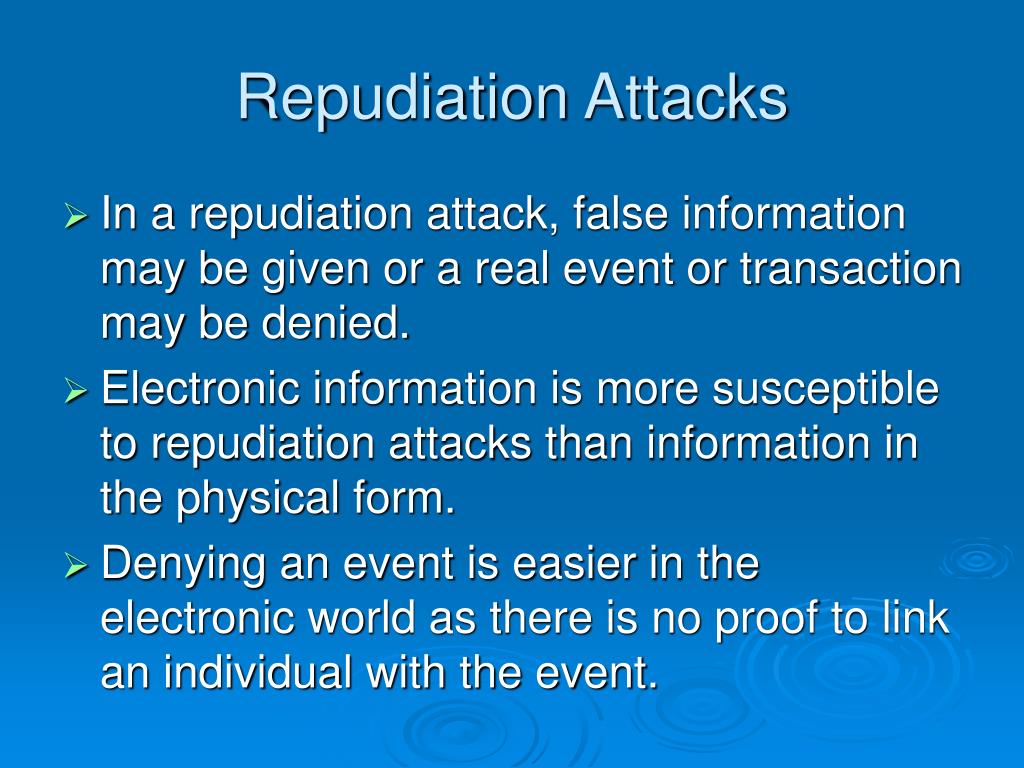 Repudiation Attacks

➢ In a repudiation attack, false information may be given or a real event or transaction may be denied.

➢ Electronic information is more susceptible to repudiation attacks than information in the physical form.

➢ Denying an event is easier in the electronic world as there is no proof to link an individual with the event.